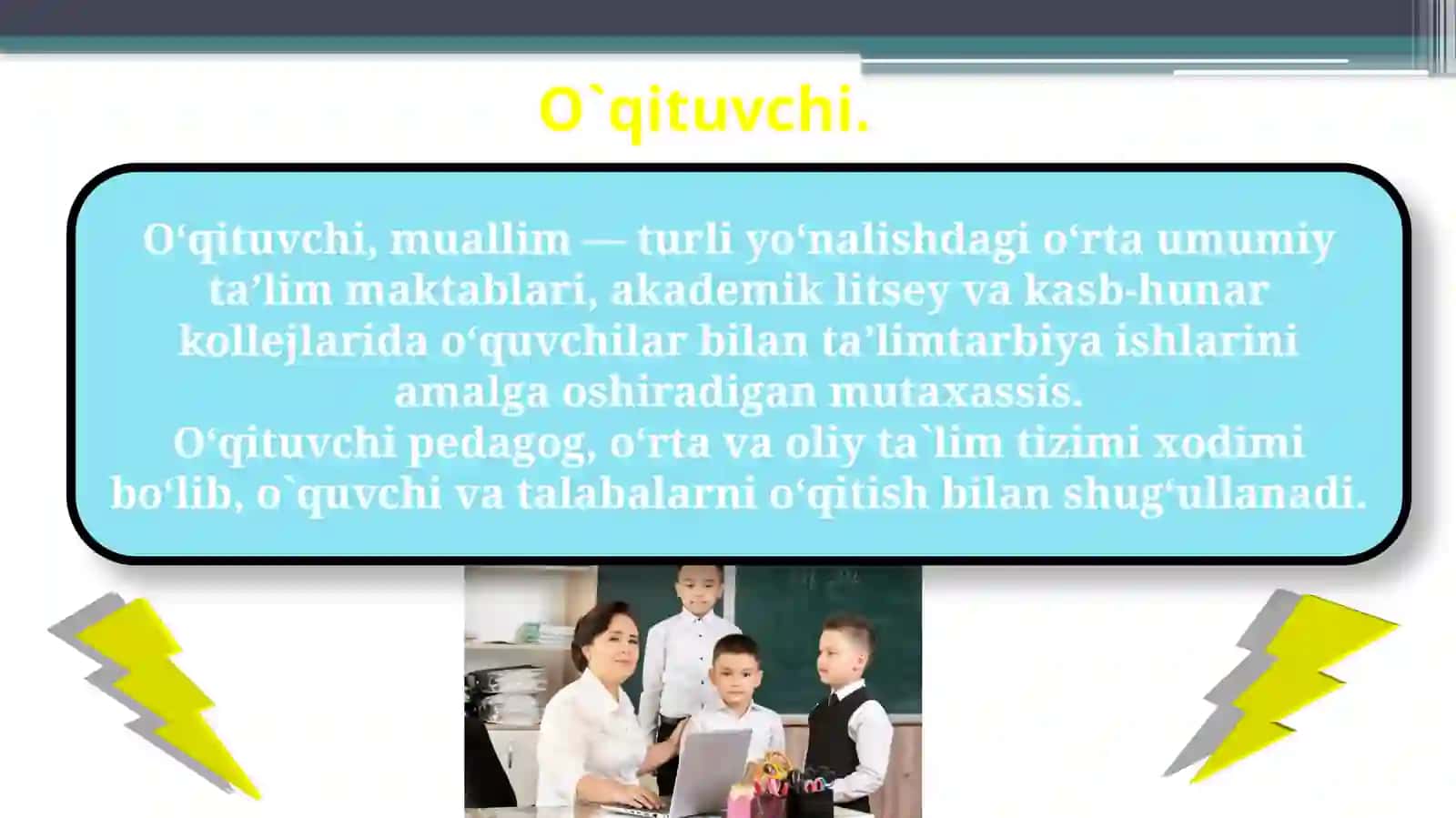 O`qituvchi.

O‘qituvchi, muallim — turli yo‘nalishdagi o‘rta umumiy ta’lim maktablari, akademik litsey va kasb-hunar kollejlarida o‘quvchilar bilan ta’limtarbiya ishlarini amalga oshiradigan mutaxassis.
O‘qituvchi pedagog, o‘rta va oliy ta`lim tizimi xodimi bo‘lib, o`quvchi va talabalarni o‘qitish bilan shug‘ullanadi.